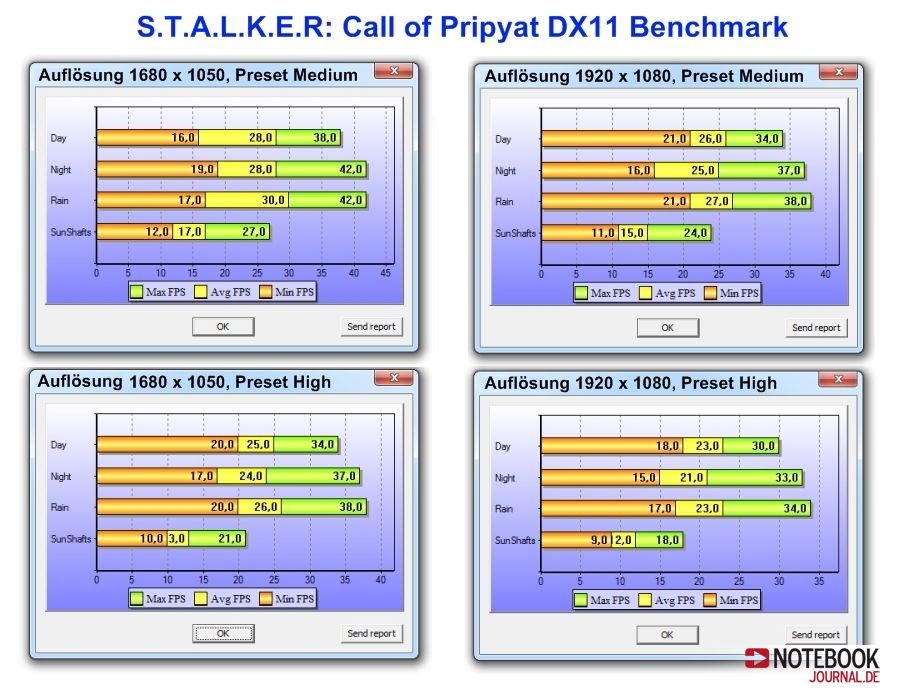 S.T.A.L.K.E.R: Call of Pripyat DX11 Benchmark

Auflösung 1680 x 1050, Preset Medium

Day 16,0 28,0 38,0
Night 19,0 28,0 42,0
Rain 17,0 30,0 42,0
SunShafts 12,0 17,0 27,0

0 5 10 15 20 25 30 35 40 45

Max FPS Avg FPS Min FPS

OK
Send report

Auflösung 1920 x 1080, Preset Medium

Day 21,0 26,0 34,0
Night 16,0 25,0 37,0
Rain 21,0 27,0 38,0
SunShafts 11,0 15,0 24,0

0 5 10 15 20 25 30 35 40

Max FPS Avg FPS Min FPS

OK
Send report

Auflösung 1680 x 1050, Preset High

Day 20,0 25,0 34,0
Night 17,0 24,0 37,0
Rain 20,0 26,0 38,0
SunShafts 10,0 3,0 21,0

0 5 10 15 20 25 30 35 40

Max FPS Avg FPS Min FPS

OK
Send report

Auflösung 1920 x 1080, Preset High

Day 18,0 23,0 30,0
Night 15,0 21,0 33,0
Rain 17,0 23,0 34,0
SunShafts 9,0 2,0 18,0

0 5 10 15 20 25 30 35

Max FPS Avg FPS Min FPS

OK
Send report

NOTEBOOK JOURNAL.DE